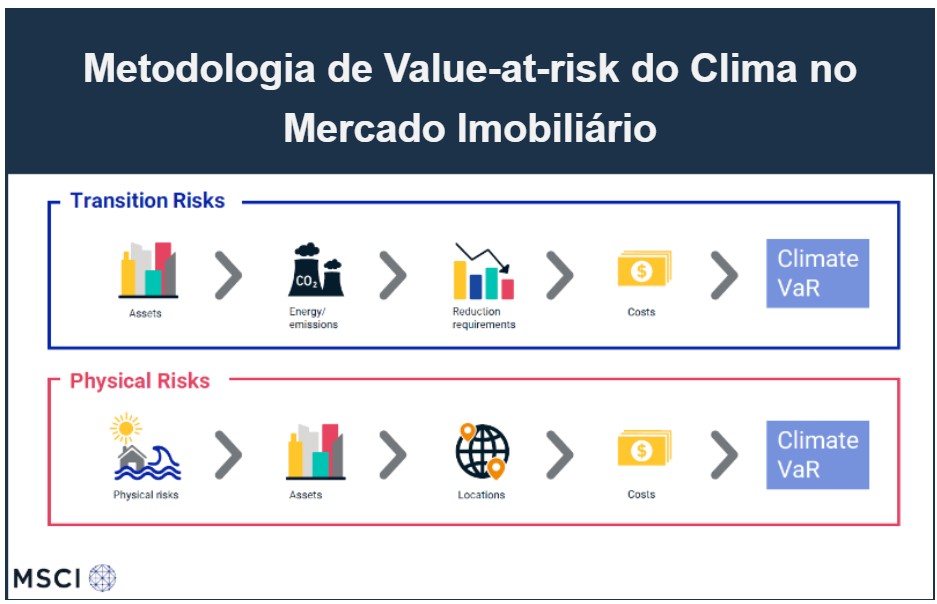 Metodologia de Value-at-risk do Clima no Mercado Imobiliário

Transition Risks

Assets

$CO_2$

Energy/ emissions

Reduction requirements

$

Costs

Climate VaR

Physical Risks

Physical risks

Assets

Locations

$

Costs

Climate VaR

MSCI